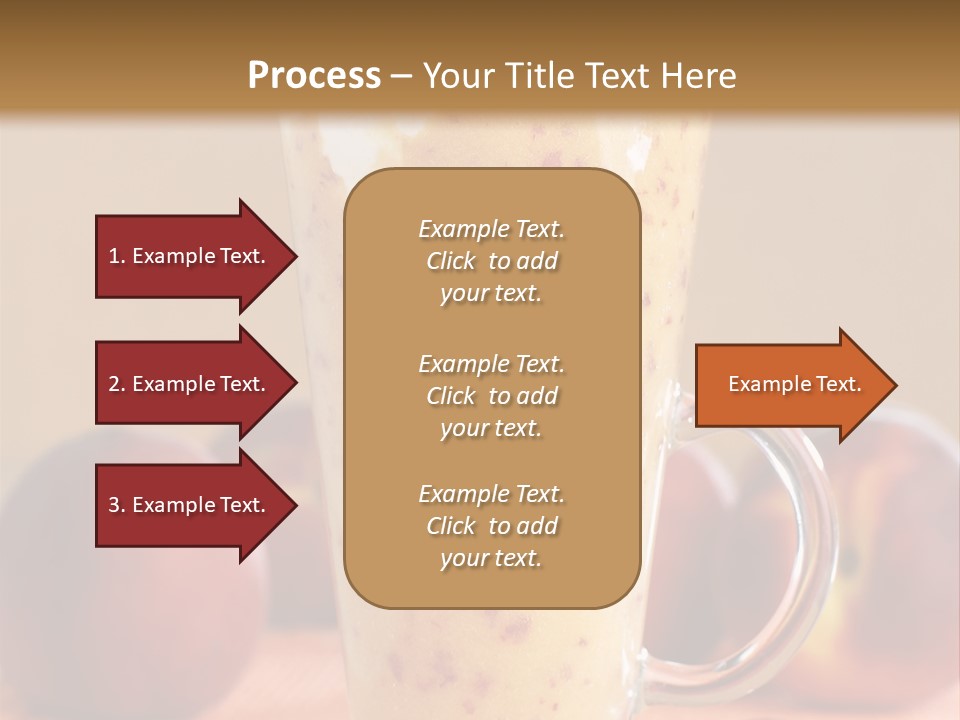 Process – Your Title Text Here

1. Example Text.

2. Example Text.

3. Example Text.

Example Text. Click to add your text.

Example Text. Click to add your text.

Example Text. Click to add your text.

Example Text.